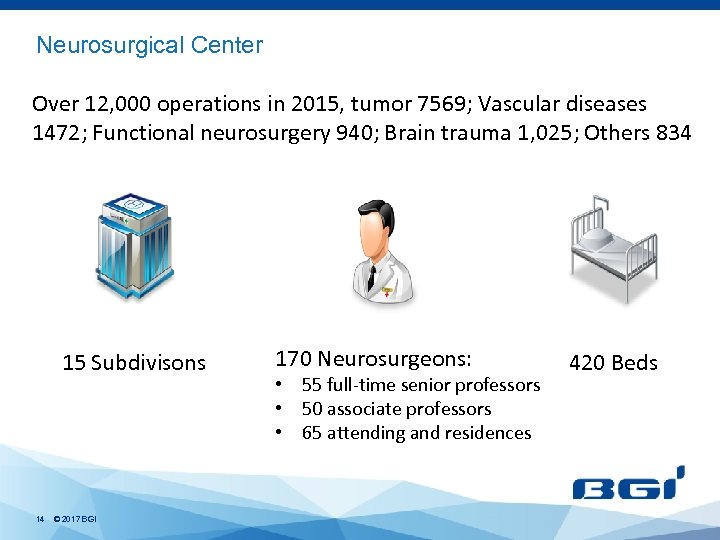 Neurosurgical Center

Over 12,000 operations in 2015, tumor 7569; Vascular diseases 1472; Functional neurosurgery 940; Brain trauma 1,025; Others 834

15 Subdivisons

170 Neurosurgeons:
• 55 full-time senior professors
• 50 associate professors
• 65 attending and residences

420 Beds

BGI

14 © 2017 BGI